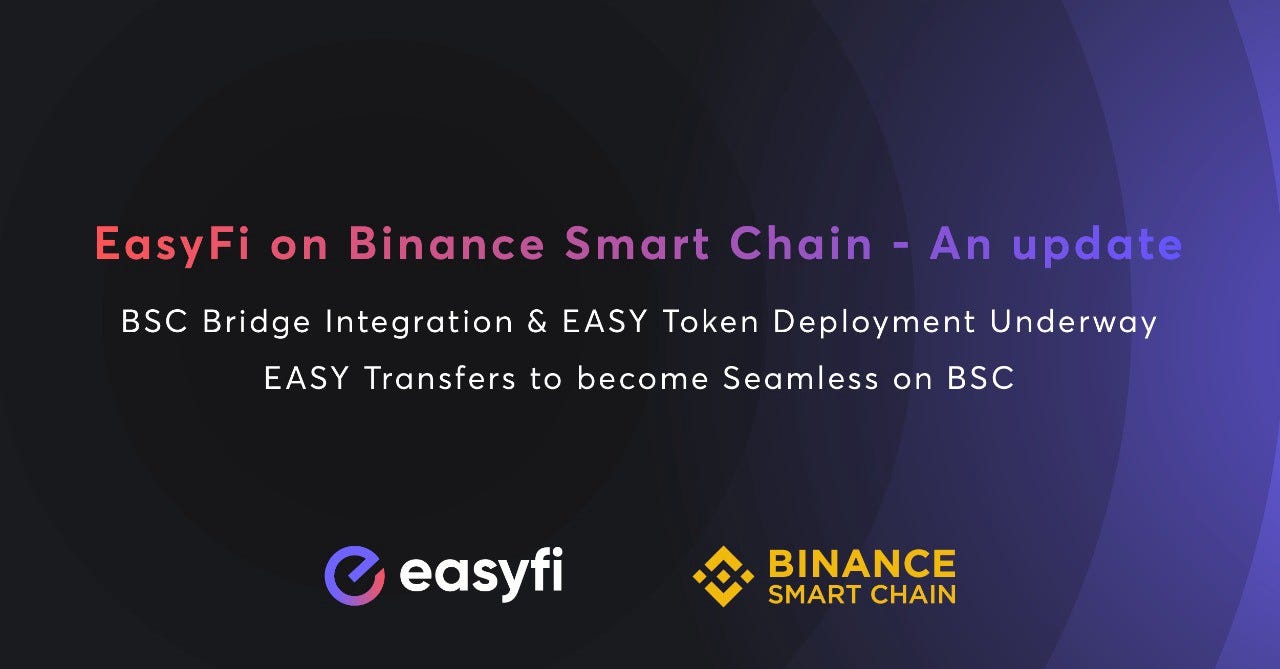 EasyFi on Binance Smart Chain - An update

BSC Bridge Integration & EASY Token Deployment Underway

EASY Transfers to become Seamless on BSC

easyfi

BINANCE
SMART CHAIN